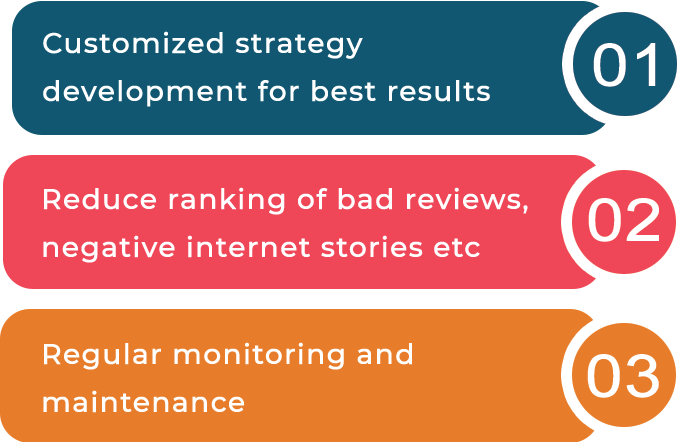 Customized strategy development for best results

01

Reduce ranking of bad reviews, negative internet stories etc

02

Regular monitoring and maintenance

03